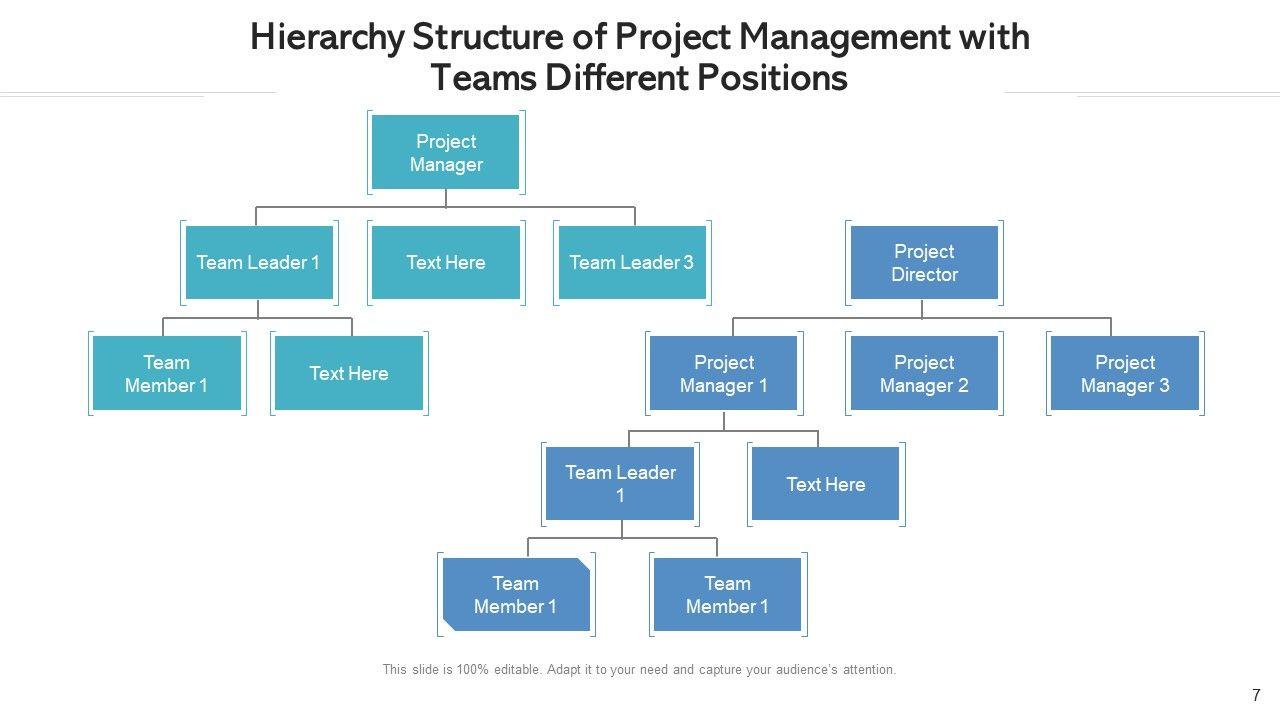 Hierarchy Structure of Project Management with Teams Different Positions

Project Manager

Team Leader 1

Text Here

Team Leader 3

Team Member 1

Text Here

Project Director

Project Manager 1

Project Manager 2

Project Manager 3

Team Leader 1

Text Here

Team Member 1

Team Member 1

This slide is 100% editable. Adapt it to your need and capture your audience's attention.

7